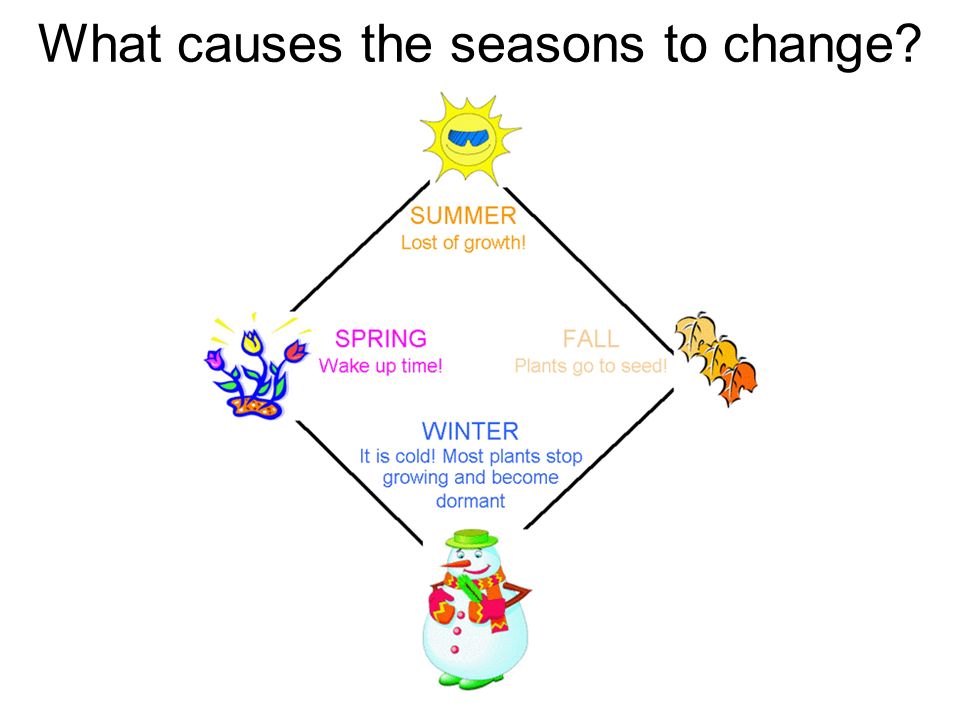 What causes the seasons to change?

SUMMER
Lost of growth!

SPRING
Wake up time!

FALL
Plants go to seed!

WINTER
It is cold! Most plants stop growing and become dormant